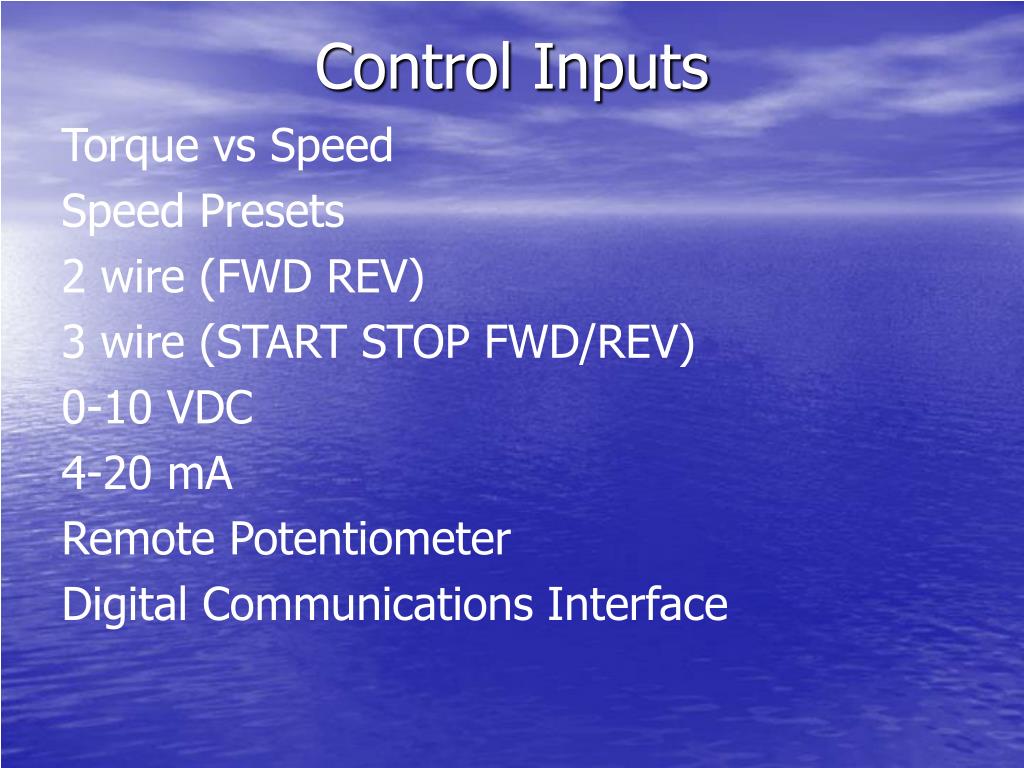 Control Inputs

Torque vs Speed
Speed Presets
2 wire (FWD REV)
3 wire (START STOP FWD/REV)
0-10 VDC
4-20 mA
Remote Potentiometer
Digital Communications Interface